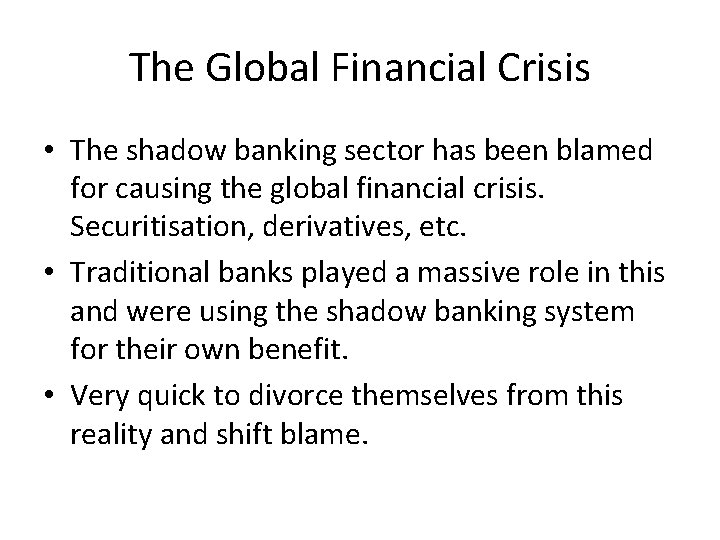 The Global Financial Crisis

• The shadow banking sector has been blamed for causing the global financial crisis. Securitisation, derivatives, etc.

• Traditional banks played a massive role in this and were using the shadow banking system for their own benefit.

• Very quick to divorce themselves from this reality and shift blame.